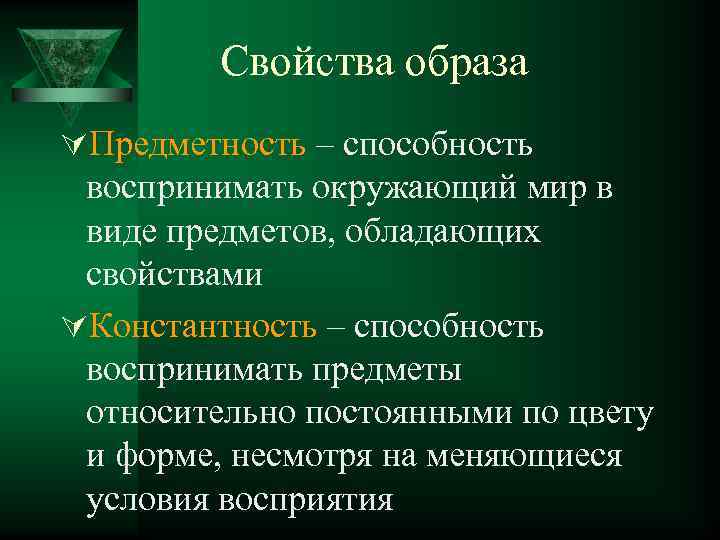 Свойства образа

Предметность – способность воспринимать окружающий мир в виде предметов, обладающих свойствами

Константность – способность воспринимать предметы относительно постоянными по цвету и форме, несмотря на меняющиеся условия восприятия